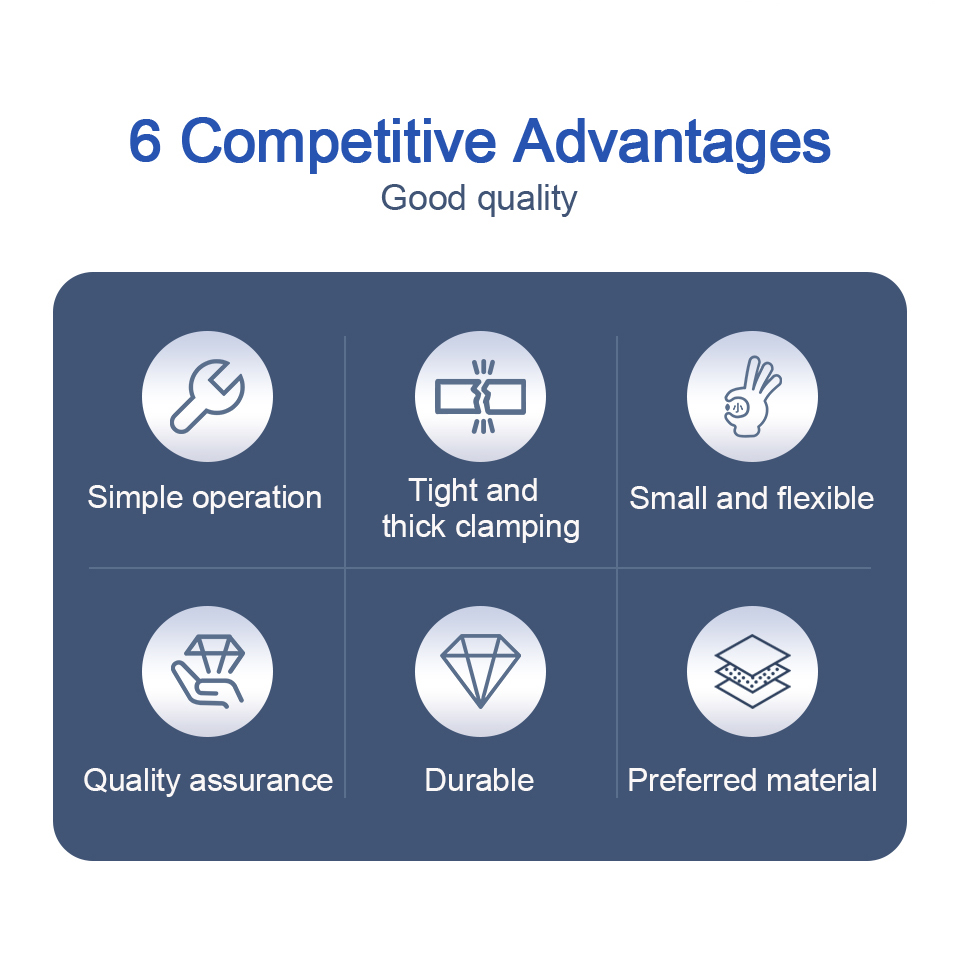 6 Competitive Advantages
Good quality

Simple operation

Tight and thick clamping

小

Small and flexible

Quality assurance

Durable

Preferred material